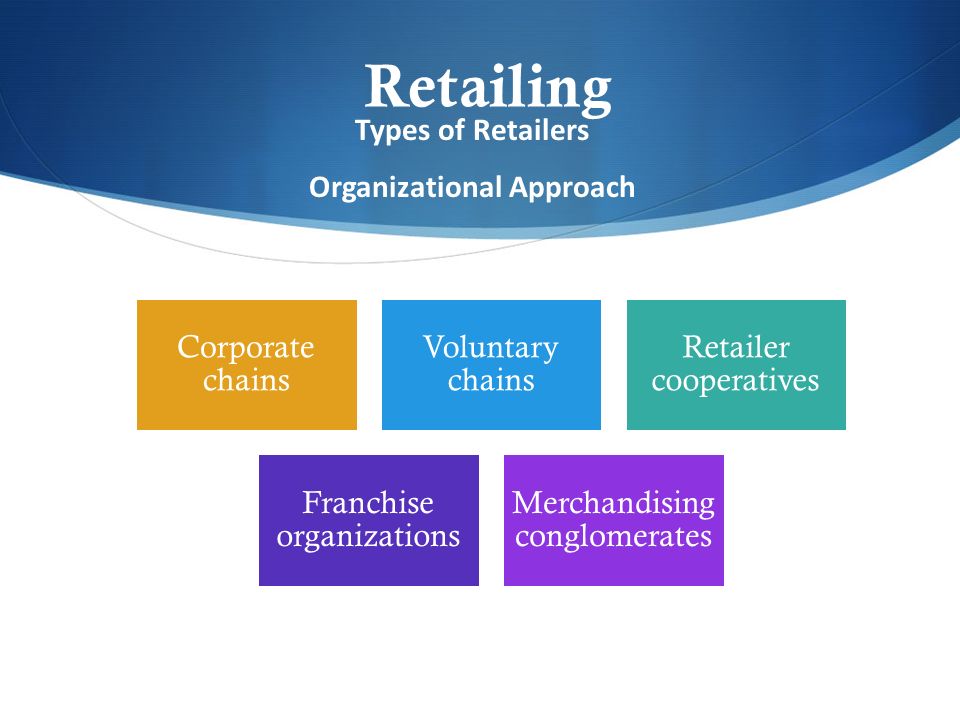 Retailing
Types of Retailers

Organizational Approach

Corporate chains

Voluntary chains

Retailer cooperatives

Franchise organizations

Merchandising conglomerates